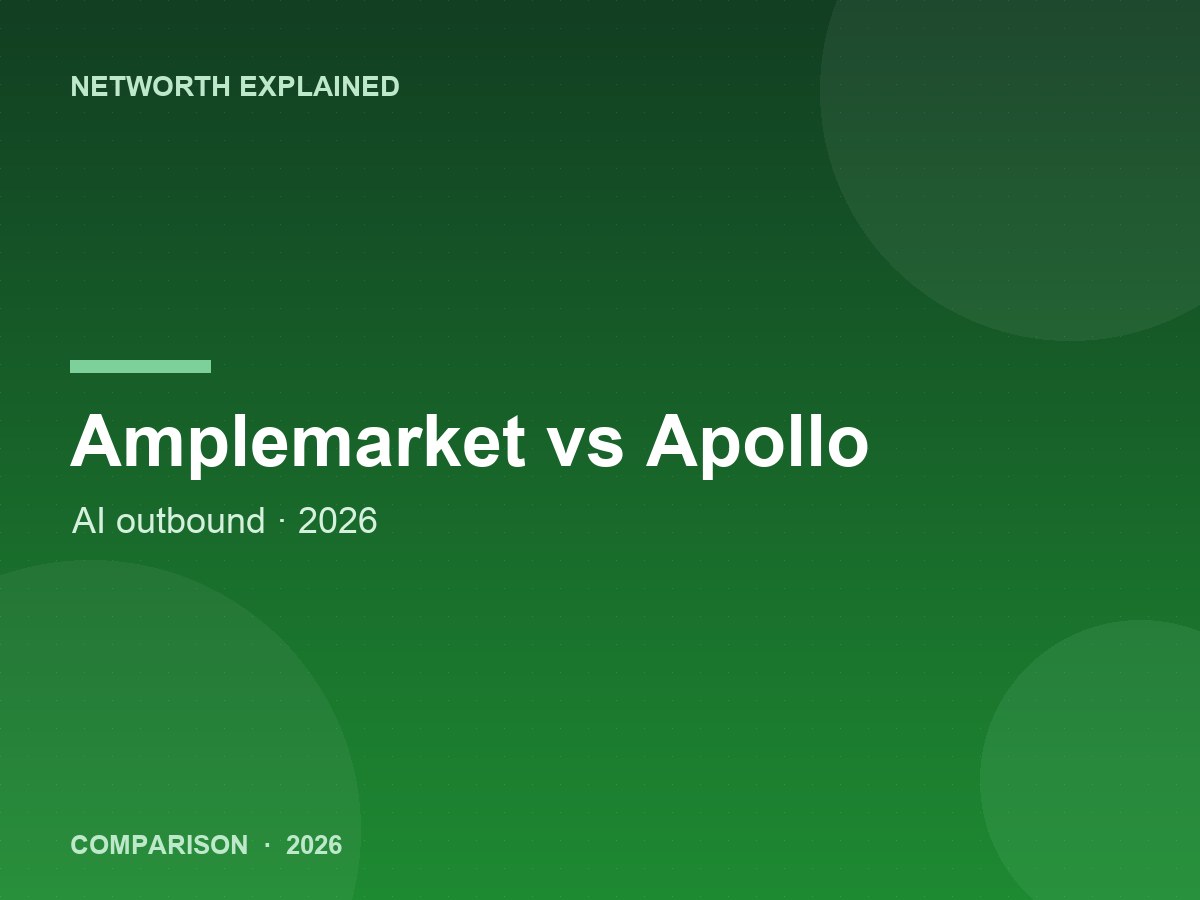 NETWORTH EXPLAINED

Amplemarket vs Apollo

AI outbound · 2026

COMPARISON · 2026